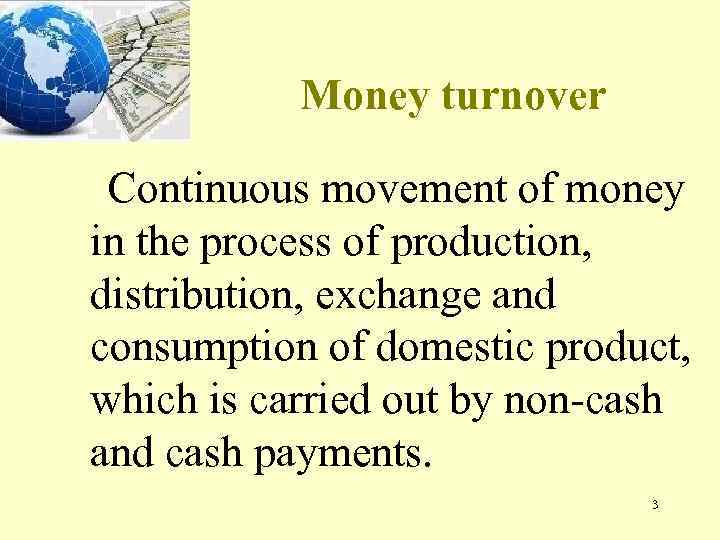 Money turnover

Continuous movement of money in the process of production, distribution, exchange and consumption of domestic product, which is carried out by non-cash and cash payments.

3